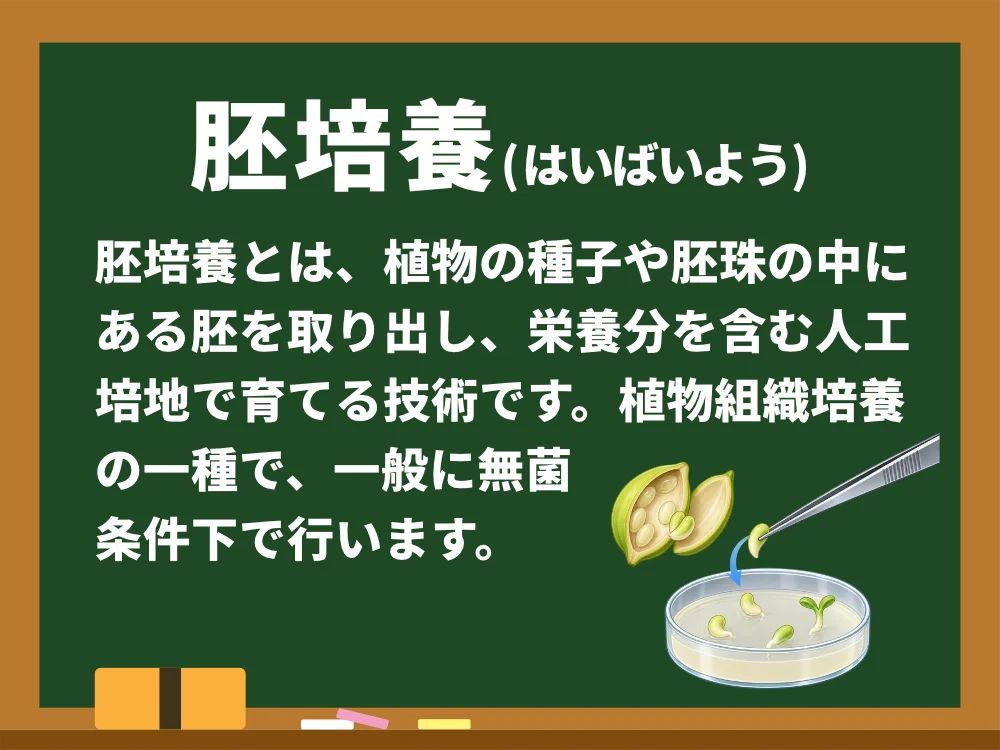 胚培養(はいばいよう)

胚培養とは、植物の種子や胚珠の中にある胚を取り出し、栄養分を含む人工培地で育てる技術です。植物組織培養の一種で、一般に無菌条件下で行います。